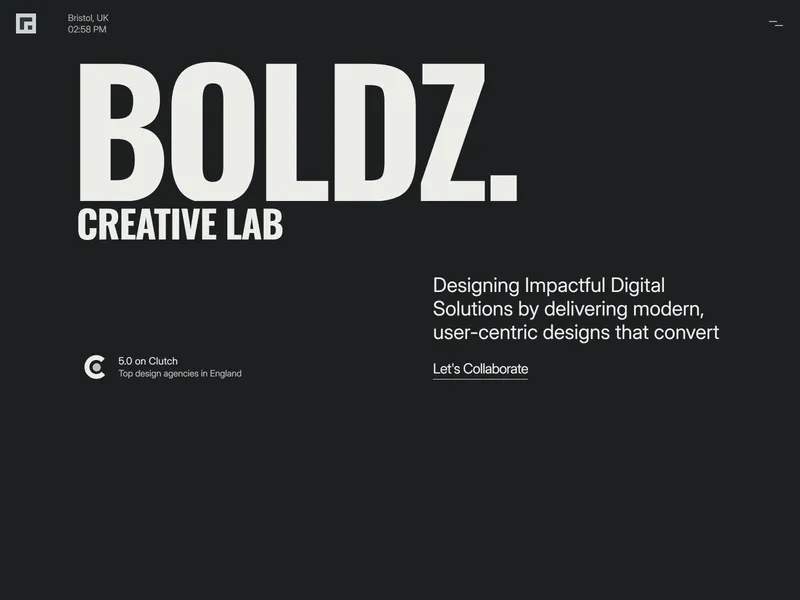 Bristol, UK
02:58 PM

BOLDZ.
CREATIVE LAB

Designing Impactful Digital Solutions by delivering modern, user-centric designs that convert

Let's Collaborate

5.0 on Clutch
Top design agencies in England